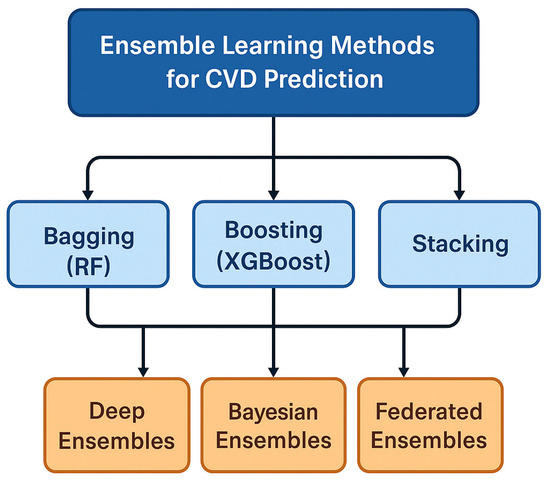 Ensemble Learning Methods for CVD Prediction

Bagging (RF)

Boosting (XGBoost)

Stacking

Deep Ensembles

Bayesian Ensembles

Federated Ensembles